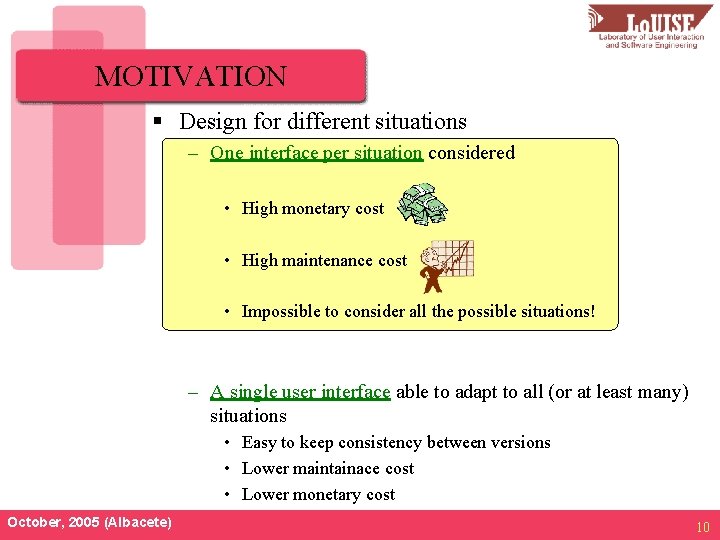 LoUISE
Laboratory of User Interaction and Software Engineering

MOTIVATION

▪ Design for different situations

– One interface per situation considered

• High monetary cost

• High maintenance cost

• Impossible to consider all the possible situations!

– A single user interface able to adapt to all (or at least many) situations

• Easy to keep consistency between versions

• Lower maintainace cost

• Lower monetary cost

October, 2005 (Albacete)

10